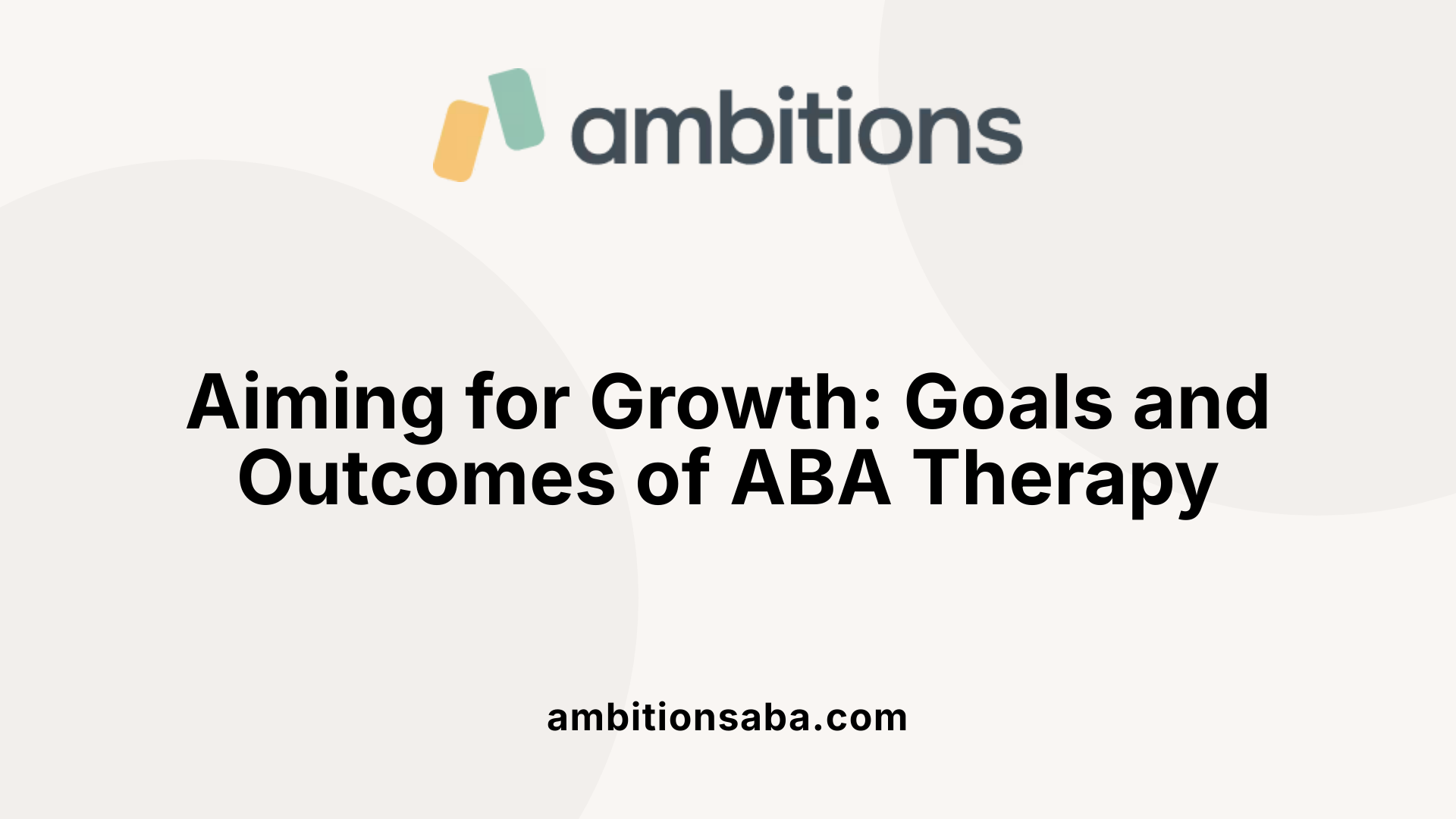 ambitions

Aiming for Growth: Goals and Outcomes of ABA Therapy

ambitionsaba.com